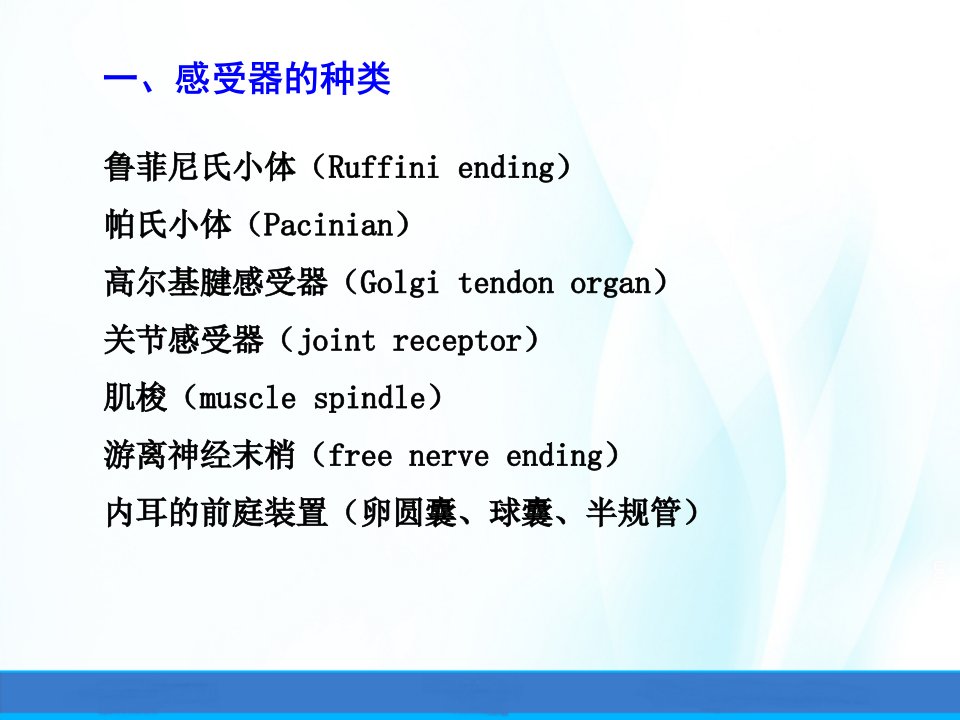 一、感受器的种类

鲁菲尼氏小体（Ruffini ending）

帕氏小体（Pacinian）

高尔基腱感受器（Golgi tendon organ）

关节感受器（joint receptor）

肌梭（muscle spindle）

游离神经末梢（free nerve ending）

内耳的前庭装置（卵圆囊、球囊、半规管）